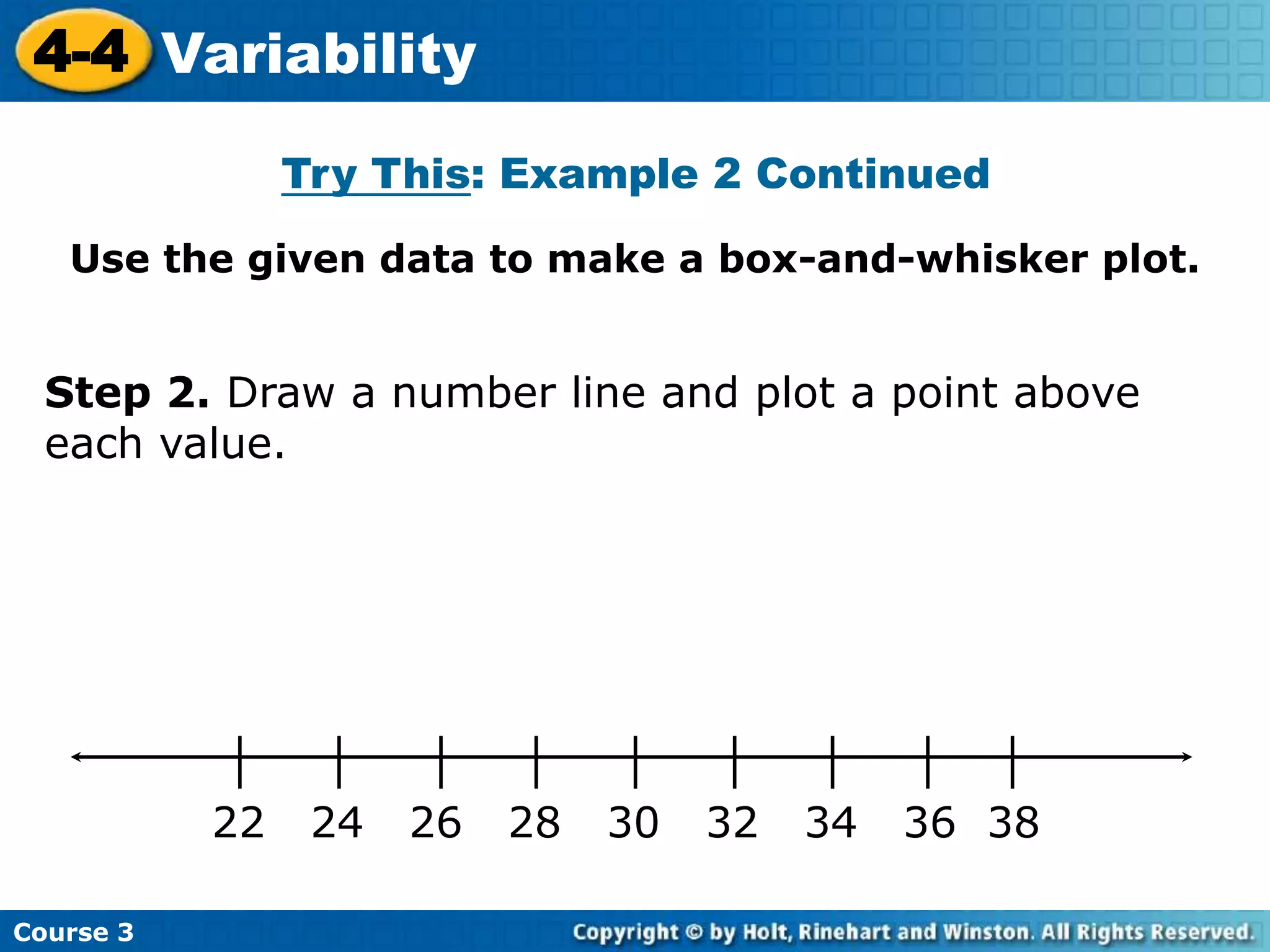 4-4 Variability

Try This: Example 2 Continued

Use the given data to make a box-and-whisker plot.

Step 2. Draw a number line and plot a point above each value.

22 24 26 28 30 32 34 36 38

Course 3

Copyright © by Holt, Rinehart and Winston. All Rights Reserved.